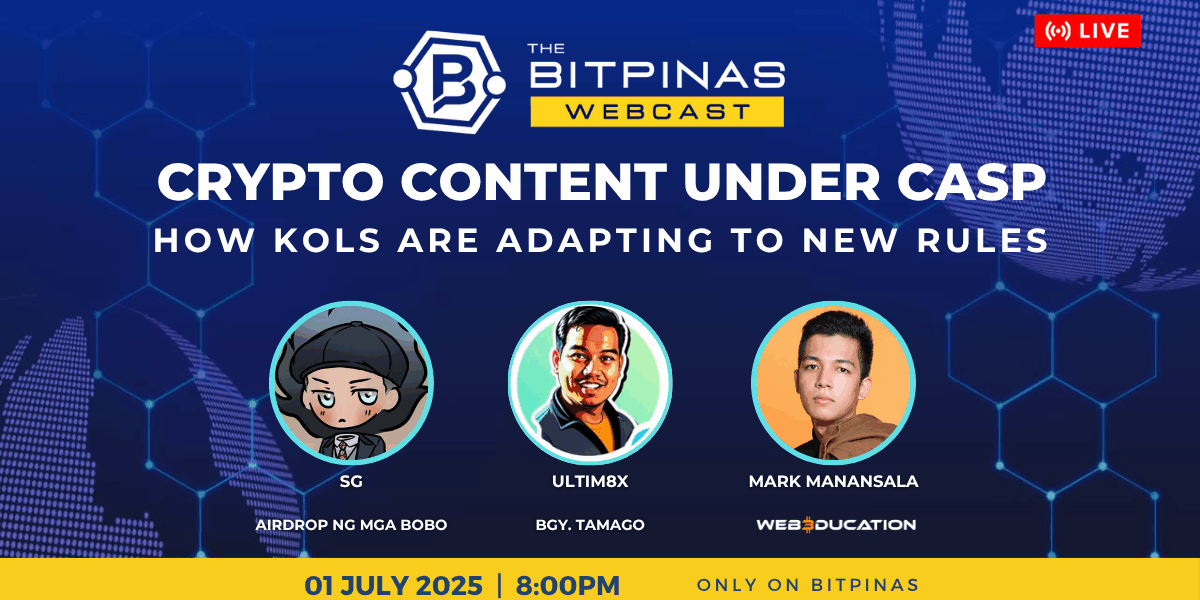 LIVE

THE BITPINAS WEBCAST

CRYPTO CONTENT UNDER CASP
HOW KOLS ARE ADAPTING TO NEW RULES

SG
AIRDROP NG MGA BOBO

ULTIM8X
BGY. TAMAGO

MARK MANANSALA
WEB3DUCATION

01 JULY 2025 | 8:00PM
ONLY ON BITPINAS